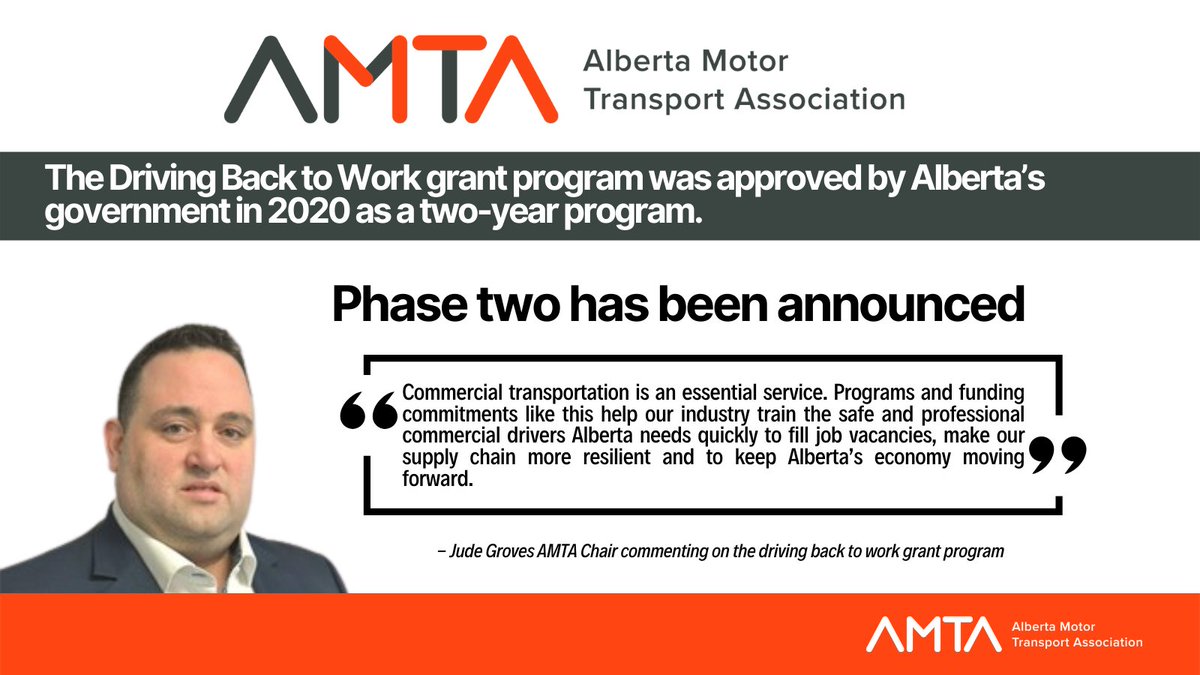 AMTA Alberta Motor Transport Association

The Driving Back to Work grant program was approved by Alberta's government in 2020 as a two-year program.

Phase two has been announced

“Commercial transportation is an essential service. Programs and funding commitments like this help our industry train the safe and professional commercial drivers Alberta needs quickly to fill job vacancies, make our supply chain more resilient and to keep Alberta's economy moving forward.”

– Jude Groves AMTA Chair commenting on the driving back to work grant program

AMTA Alberta Motor Transport Association